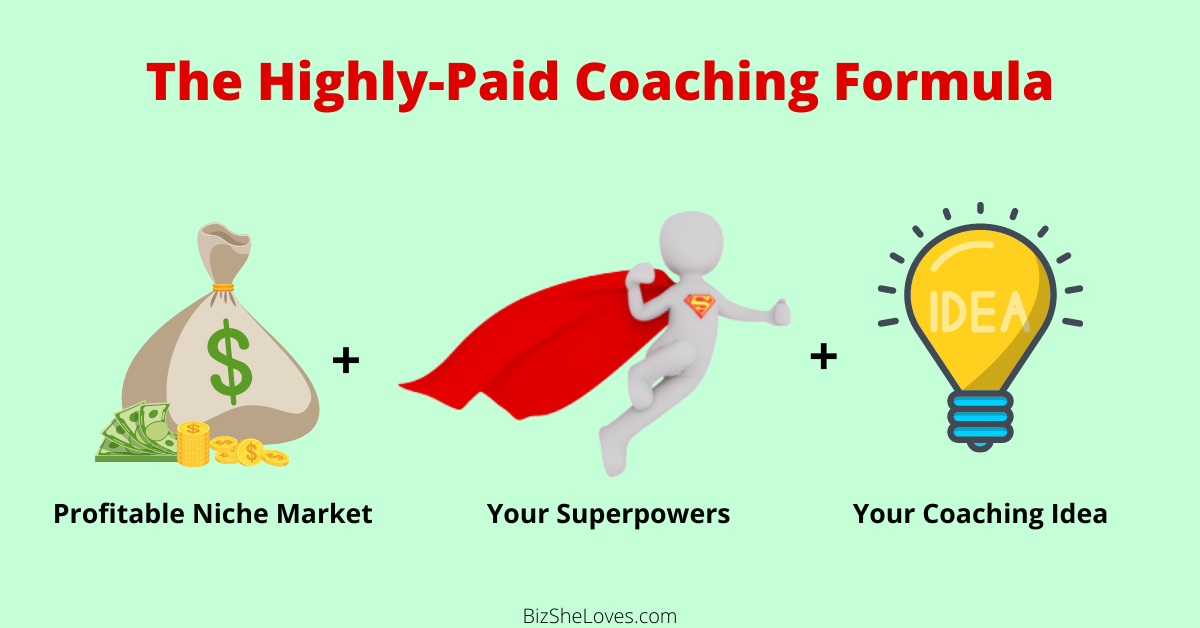 The Highly-Paid Coaching Formula

$

+

S

+

IDEA

Profitable Niche Market

Your Superpowers

Your Coaching Idea

BizSheLoves.com